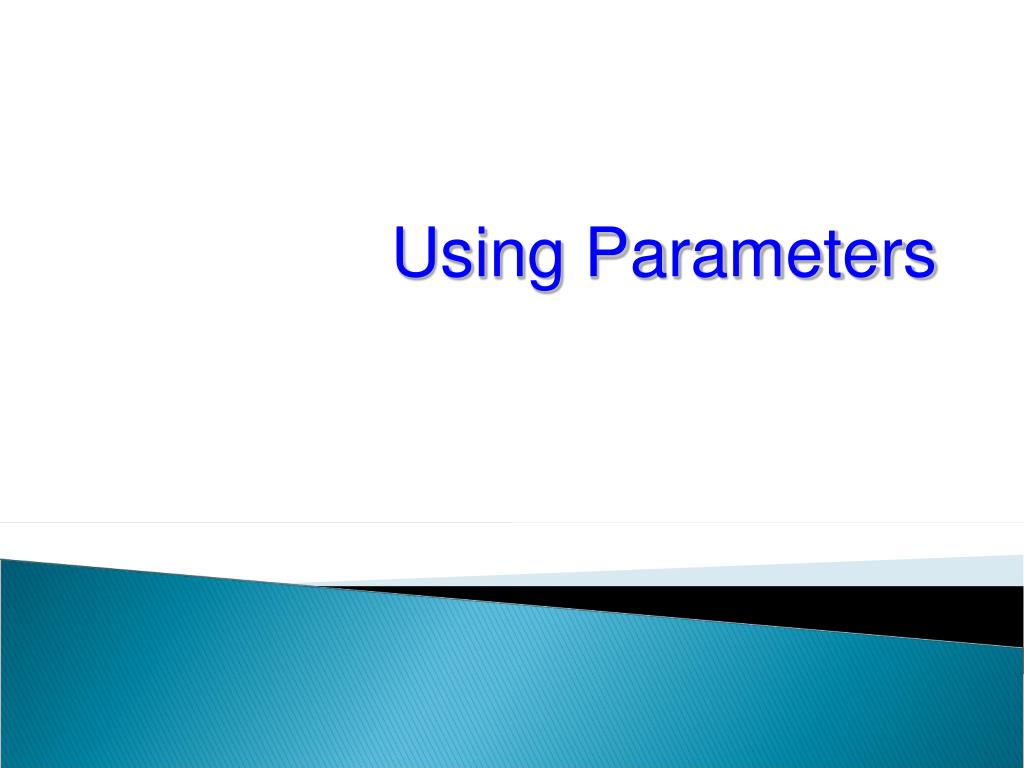 Using Parameters